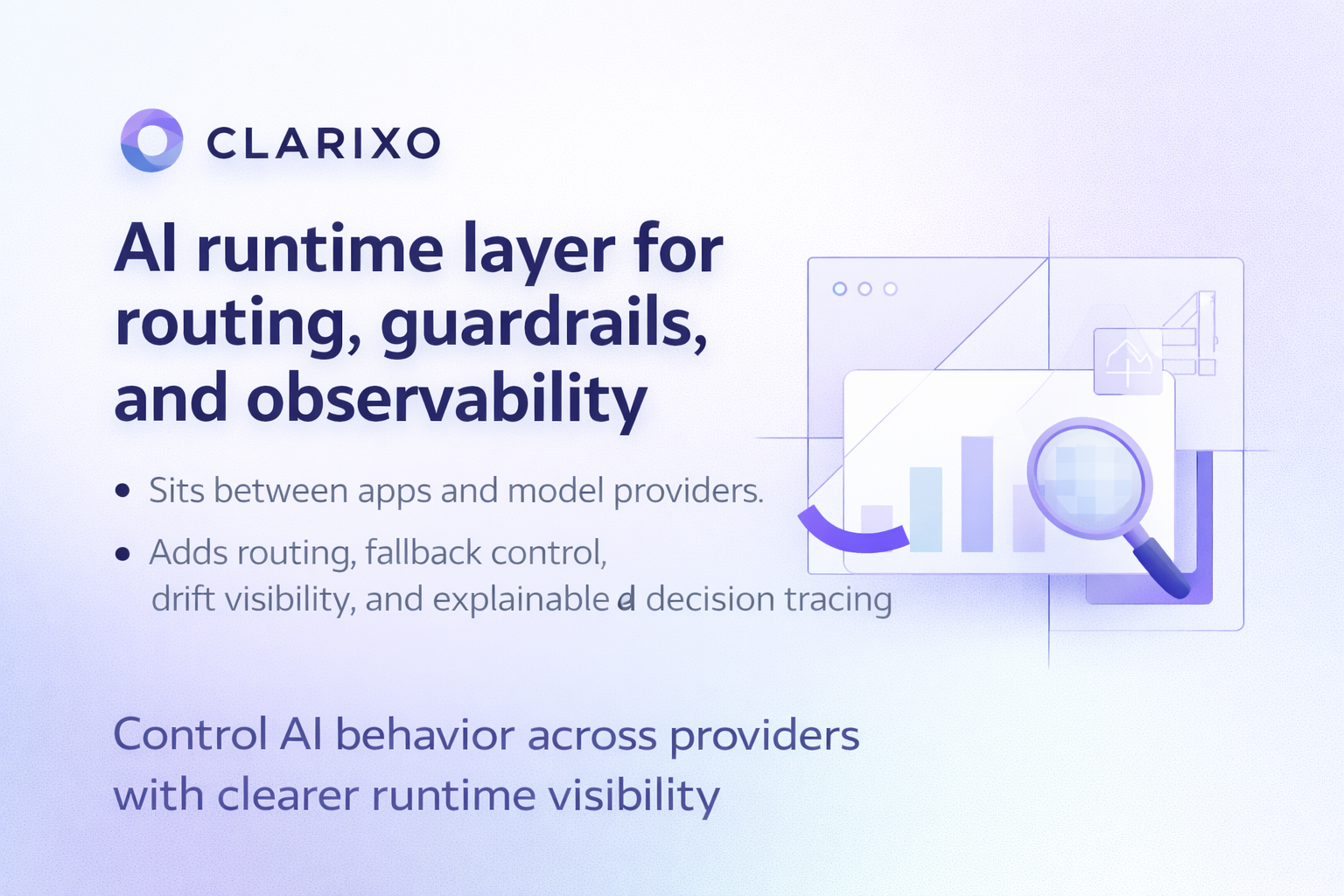 CLARIXO

AI runtime layer for routing, guardrails, and observability

• Sits between apps and model providers.

• Adds routing, fallback control, drift visibility, and explainable d decision tracing

Control AI behavior across providers with clearer runtime visibility